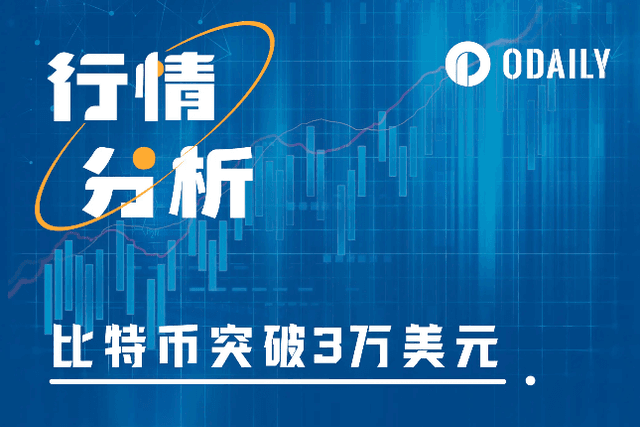 行情
分析

ODAILY

比特币突破3万美元